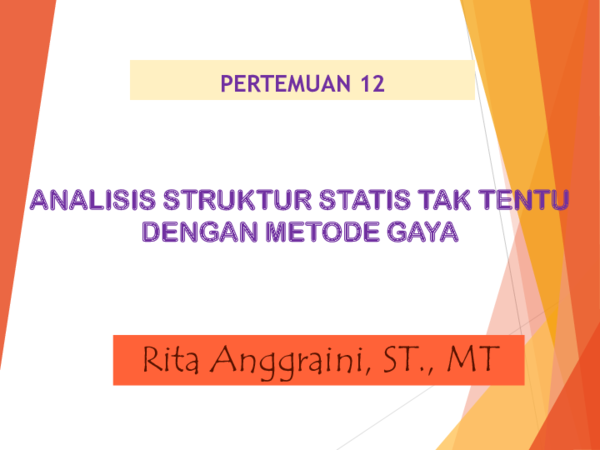 PERTEMUAN 12

ANALISIS STRUKTUR STATIS TAK TENTU DENGAN METODE GAYA

Rita Anggraini, ST., MT